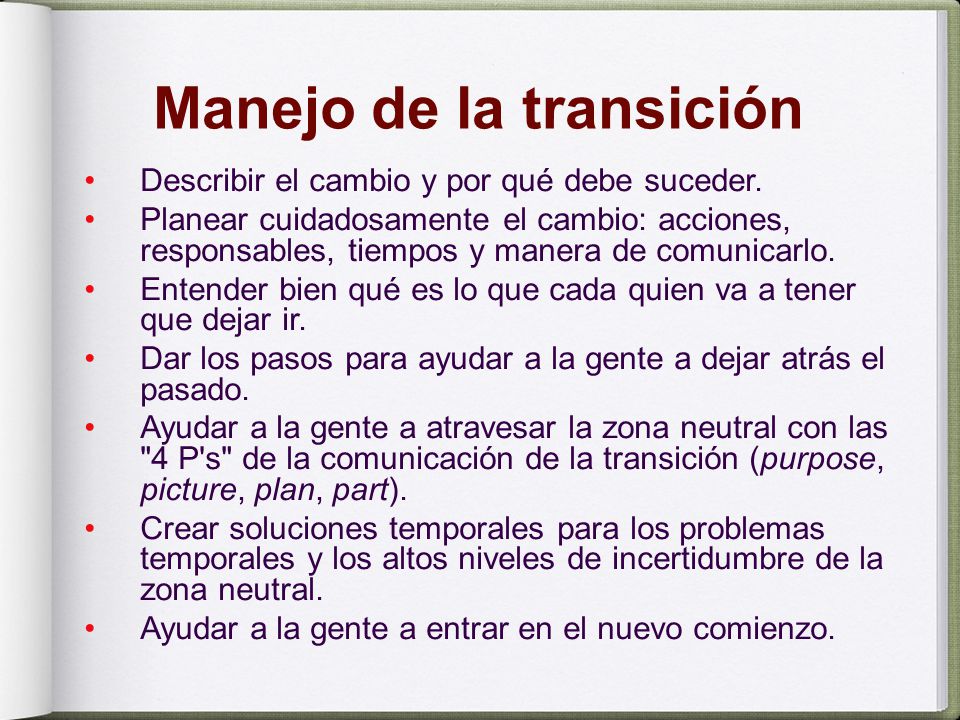 Manejo de la transición

• Describir el cambio y por qué debe suceder.
• Planear cuidadosamente el cambio: acciones, responsables, tiempos y manera de comunicarlo.
• Entender bien qué es lo que cada quien va a tener que dejar ir.
• Dar los pasos para ayudar a la gente a dejar atrás el pasado.
• Ayudar a la gente a atravesar la zona neutral con las "4 P's" de la comunicación de la transición (purpose, picture, plan, part).
• Crear soluciones temporales para los problemas temporales y los altos niveles de incertidumbre de la zona neutral.
• Ayudar a la gente a entrar en el nuevo comienzo.